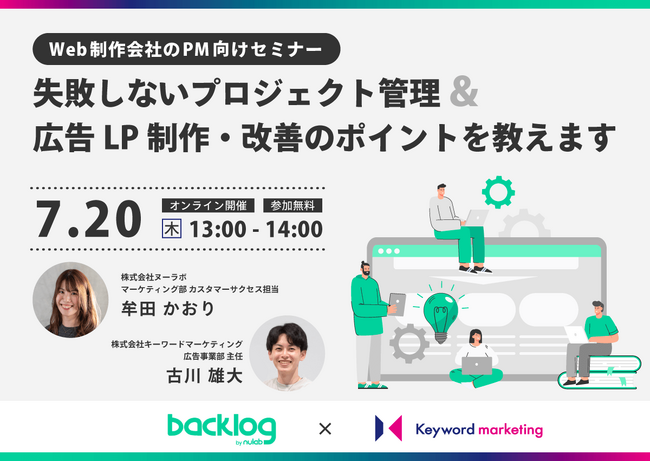 Web制作会社のPM向けセミナー

失敗しないプロジェクト管理 &
広告 LP 制作・改善のポイントを教えます

7.20 オンライン開催 参加無料
木 13:00 - 14:00

株式会社ヌーラボ
マーケティング部 カスタマーサクセス担当
牟田 かおり

株式会社キーワードマーケティング
広告事業部 主任
古川 雄大

backlog by nulab × Keyword marketing